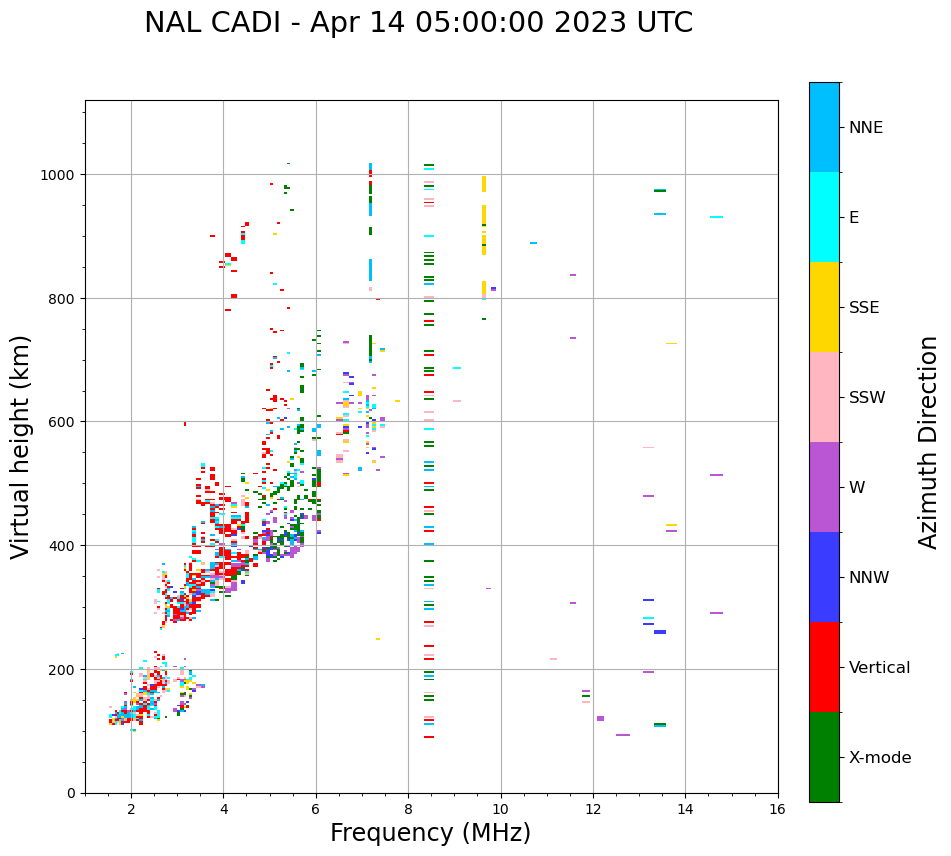 NAL CADI - Apr 14 05:00:00 2023 UTC

Virtual height (km)

1000
800
600
400
200
0

2
4
6
8
10
12
14
16

Frequency (MHz)

NNE
E
SSE
SSW
W
NNW
Vertical
X-mode

Azimuth Direction